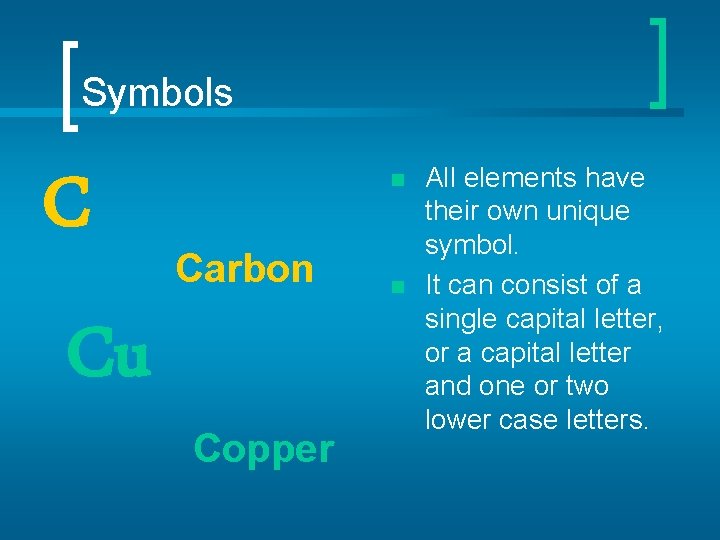 Symbols

C

Carbon

Cu

Copper

- All elements have their own unique symbol.
- It can consist of a single capital letter, or a capital letter and one or two lower case letters.